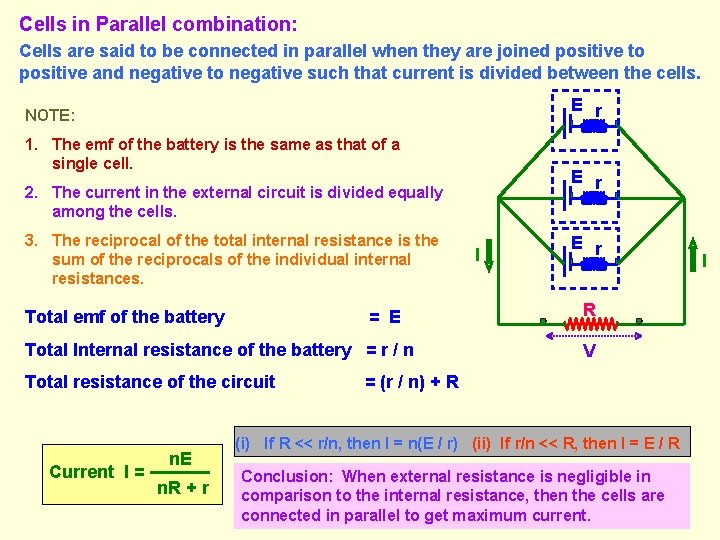 Cells in Parallel combination:

Cells are said to be connected in parallel when they are joined positive to positive and negative to negative such that current is divided between the cells.

NOTE:

1. The emf of the battery is the same as that of a single cell.

2. The current in the external circuit is divided equally among the cells.

3. The reciprocal of the total internal resistance is the sum of the reciprocals of the individual internal resistances.

E r

E r

E r

I

I

R

V

Total emf of the battery = E

Total Internal resistance of the battery = r / n

Total resistance of the circuit = (r / n) + R

Current $I = \frac{nE}{nR + r}$

(i) If R << r/n, then I = n(E / r) (ii) If r/n << R, then I = E / R

Conclusion: When external resistance is negligible in comparison to the internal resistance, then the cells are connected in parallel to get maximum current.